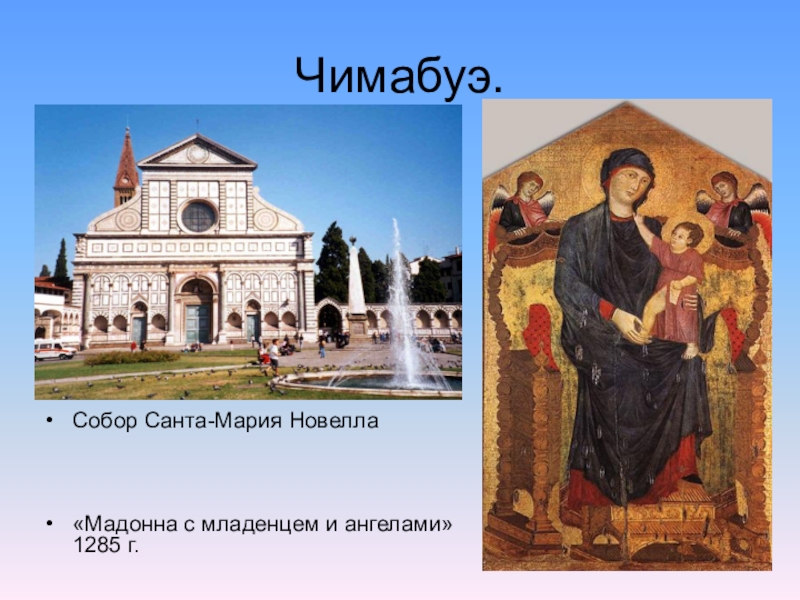 Чимабуэ.

• Собор Санта-Мария Новелла

• «Мадонна с младенцем и ангелами» 1285 г.